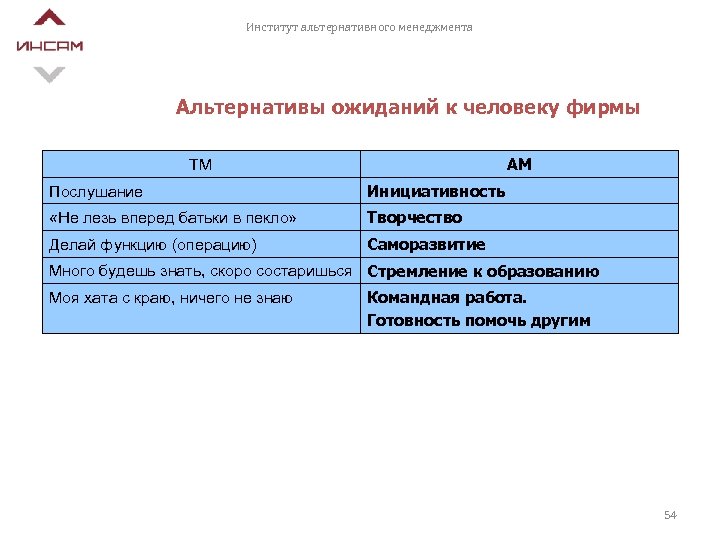 ИНСАМ

Институт альтернативного менеджмента

Альтернативы ожиданий к человеку фирмы

| ТМ | АМ |
|---|---|
| Послушание | Инициативность |
| «Не лезь вперед батьки в пекло» | Творчество |
| Делай функцию (операцию) | Саморазвитие |
| Много будешь знать, скоро состаришься | Стремление к образованию |
| Моя хата с краю, ничего не знаю | Командная работа. Готовность помочь другим |

54